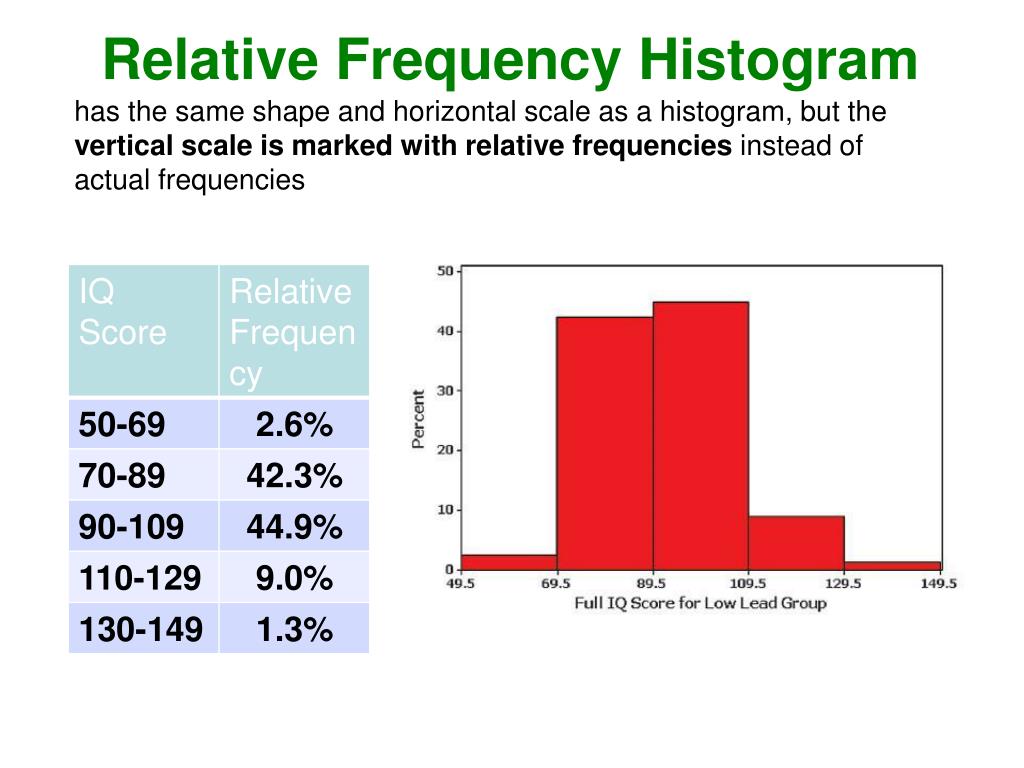 Relative Frequency Histogram

has the same shape and horizontal scale as a histogram, but the **vertical scale is marked with relative frequencies** instead of actual frequencies

| IQ Score | Relative Frequency |
|---|---|
| 50-69 | 2.6% |
| 70-89 | 42.3% |
| 90-109 | 44.9% |
| 110-129 | 9.0% |
| 130-149 | 1.3% |

50
40
30
20
10
0
Percent
49.5
69.5
89.5
109.5
129.5
149.5
Full IQ Score for Low Lead Group